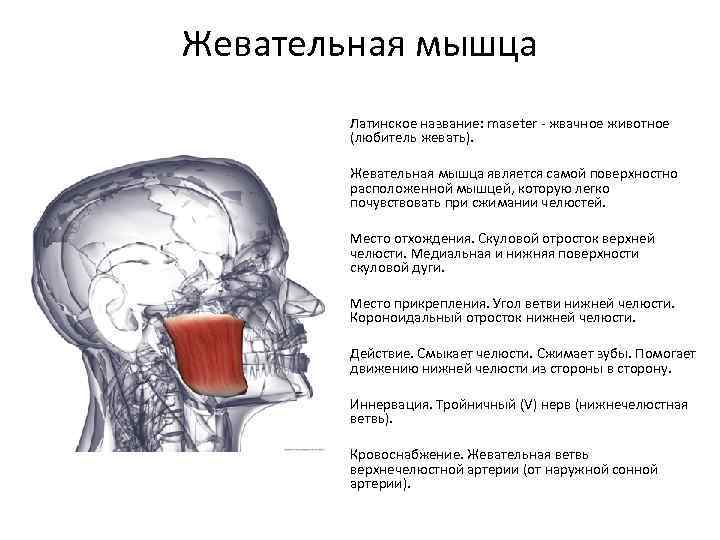 Жевательная мышца

Латинское название: maseter - жвачное животное (любитель жевать).

Жевательная мышца является самой поверхностно расположенной мышцей, которую легко почувствовать при сжимании челюстей.

Место отхождения. Скуловой отросток верхней челюсти. Медиальная и нижняя поверхности скуловой дуги.

Место прикрепления. Угол ветви нижней челюсти. Короноидальный отросток нижней челюсти.

Действие. Смыкает челюсти. Сжимает зубы. Помогает движению нижней челюсти из стороны в сторону.

Иннервация. Тройничный (V) нерв (нижнечелюстная ветвь).

Кровоснабжение. Жевательная ветвь верхнечелюстной артерии (от наружной сонной артерии).